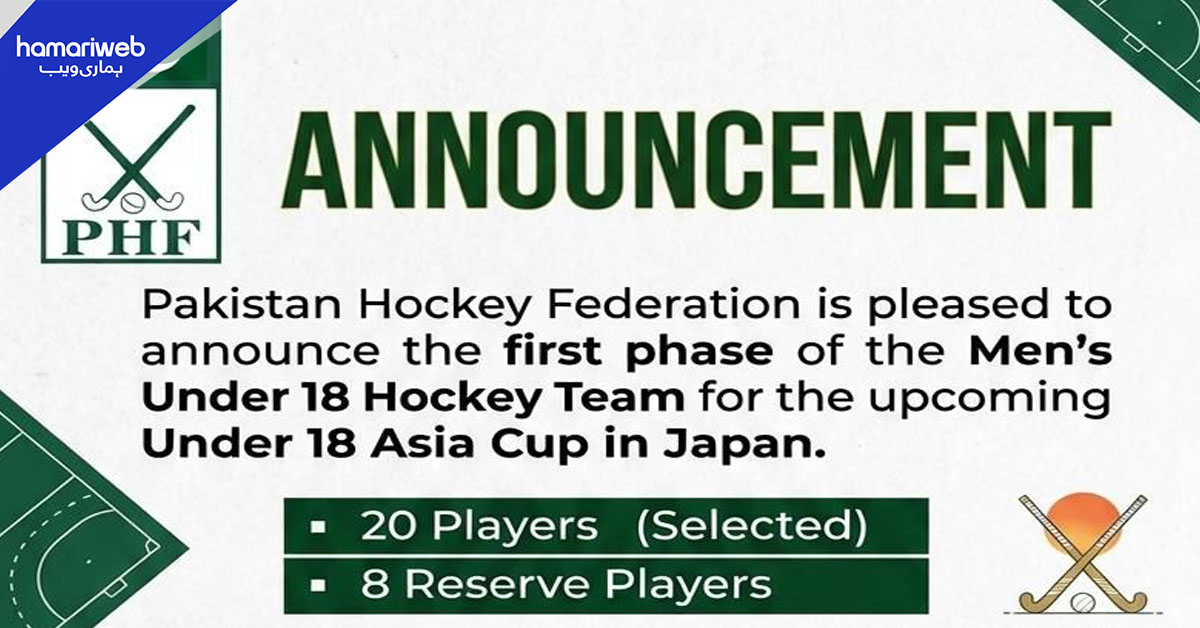 hamariweb
ہماری ویب

PHF

ANNOUNCEMENT

Pakistan Hockey Federation is pleased to announce the first phase of the Men's Under 18 Hockey Team for the upcoming Under 18 Asia Cup in Japan.

▪ 20 Players (Selected)
▪ 8 Reserve Players